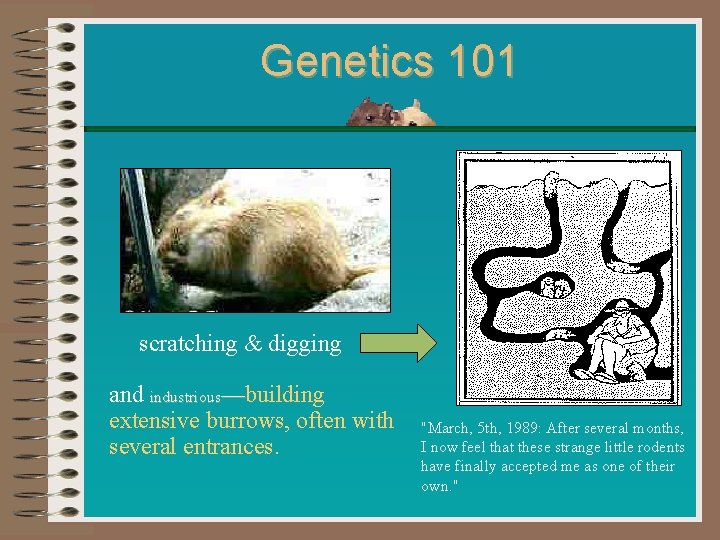 Genetics 101

scratching & digging

and industrious—building extensive burrows, often with several entrances.

"March, 5th, 1989: After several months, I now feel that these strange little rodents have finally accepted me as one of their own."